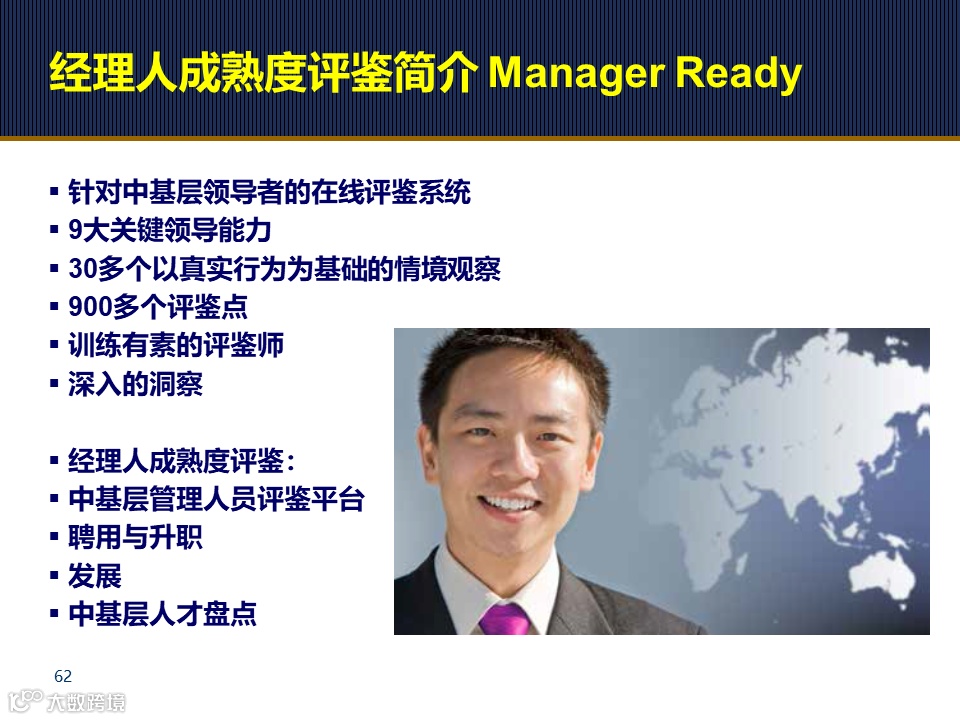 经理人成熟度评鉴简介 Manager Ready

▪ 针对中基层领导者的在线评鉴系统
▪ 9大关键领导能力
▪ 30多个以真实行为为基础的情境观察
▪ 900多个评鉴点
▪ 训练有素的评鉴师
▪ 深入的洞察

▪ 经理人成熟度评鉴：
▪ 中基层管理人员评鉴平台
▪ 聘用与升职
▪ 发展
▪ 中基层人才盘点

62

大数跨境